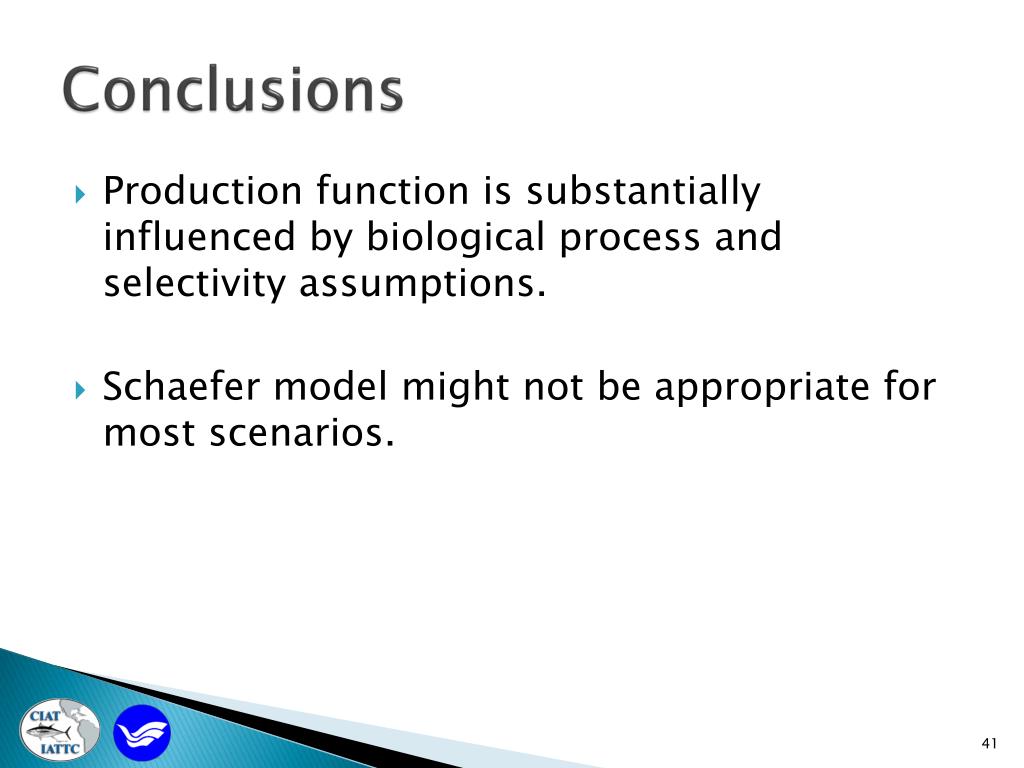 Conclusions

Production function is substantially influenced by biological process and selectivity assumptions.

Schaefer model might not be appropriate for most scenarios.

CIAT
IATTC

41